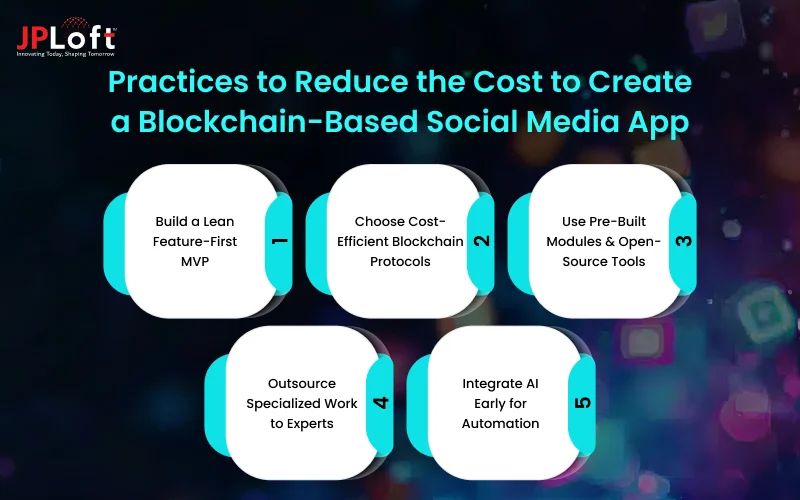 JPLoft
Innovating Today, Shaping Tomorrow

Practices to Reduce the Cost to Create a Blockchain-Based Social Media App

Build a Lean Feature-First MVP
1

Choose Cost-Efficient Blockchain Protocols
2

Use Pre-Built Modules & Open-Source Tools
3

Outsource Specialized Work to Experts
4

Integrate AI Early for Automation
5